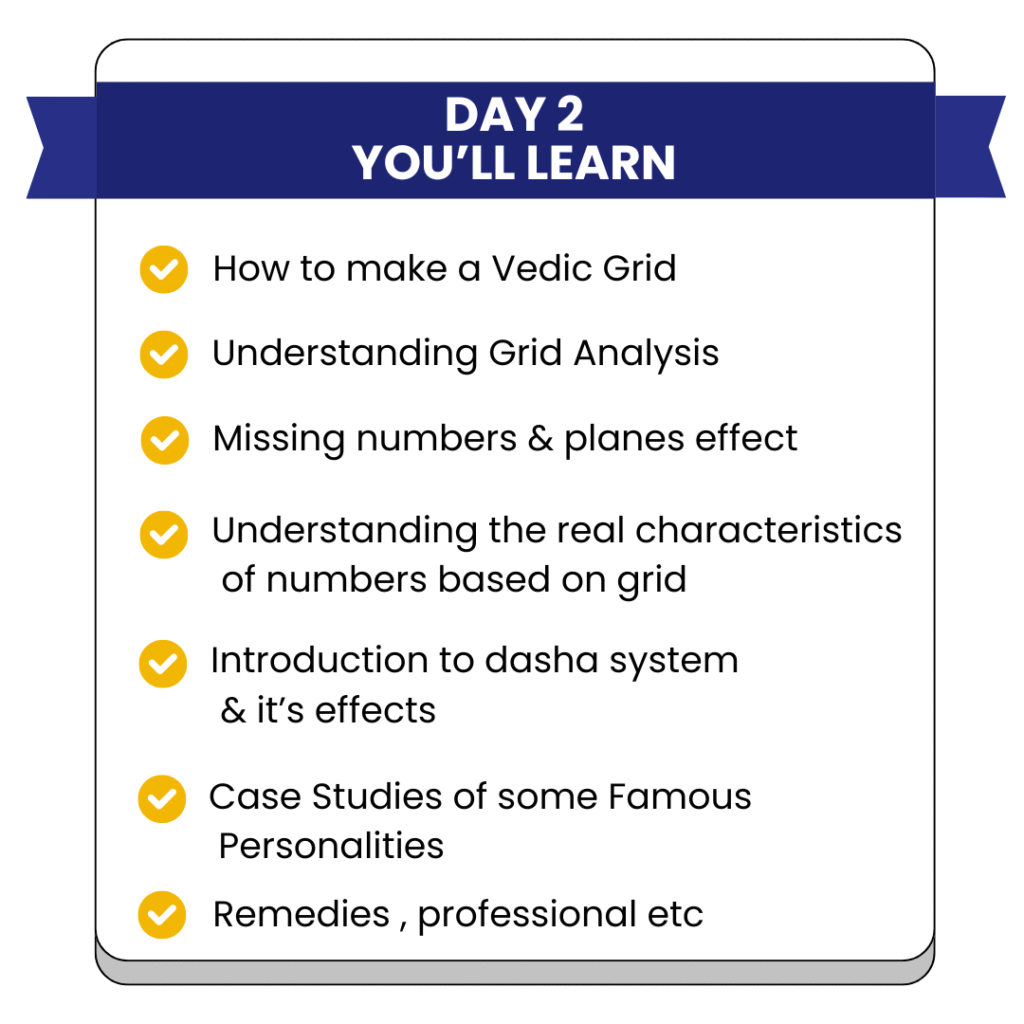 DAY 2
YOU'LL LEARN

How to make a Vedic Grid

Understanding Grid Analysis

Missing numbers & planes effect

Understanding the real characteristics of numbers based on grid

Introduction to dasha system & it's effects

Case Studies of some Famous Personalities

Remedies , professional etc